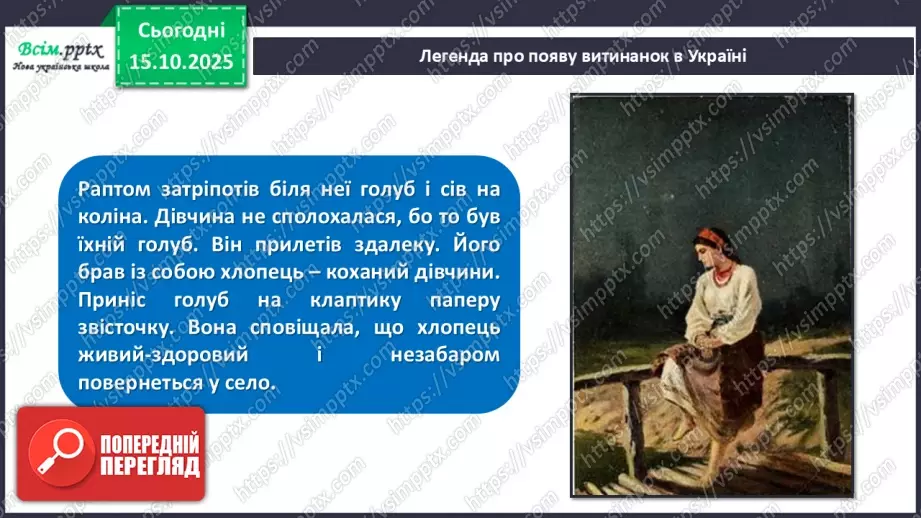 Всім.pptx
Нова українська школа

Сьогодні
15.10.2025

Легенда про появу витинанок в Україні

Раптом затріпотів біля неї голуб і сів на коліна. Дівчина не сполохалася, бо то був їхній голуб. Він прилетів здалеку. Його брав із собою хлопець – коханий дівчини. Приніс голуб на клаптику паперу звісточку. Вона сповіщала, що хлопець живий-здоровий і незабаром повернеться у село.

ПОПЕРЕДНІЙ ПЕРЕГЛЯД

https://vsimpptx.com